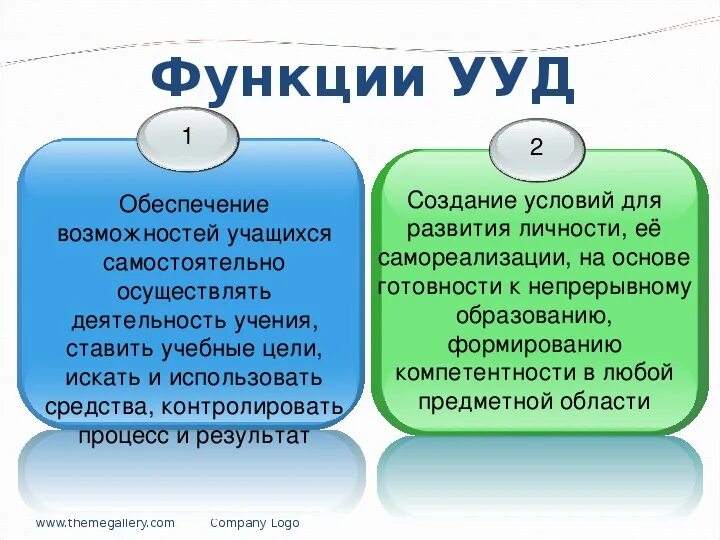 Функции УУД

1

Обеспечение возможностей учащихся самостоятельно осуществлять деятельность учения, ставить учебные цели, искать и использовать средства, контролировать процесс и результат

2

Создание условий для развития личности, её самореализации, на основе готовности к непрерывному образованию, формированию компетентности в любой предметной области

www.themegallery.com Company Logo